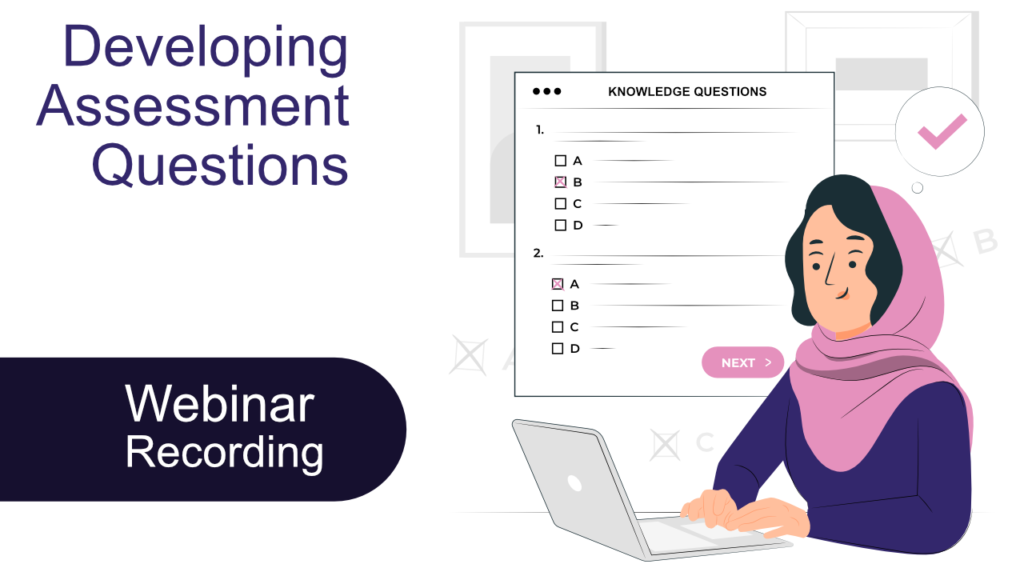 Developing Assessment Questions

Webinar Recording

KNOWLEDGE QUESTIONS

1.

A

B

C

D

2.

A

B

C

D

NEXT >

B

A

C